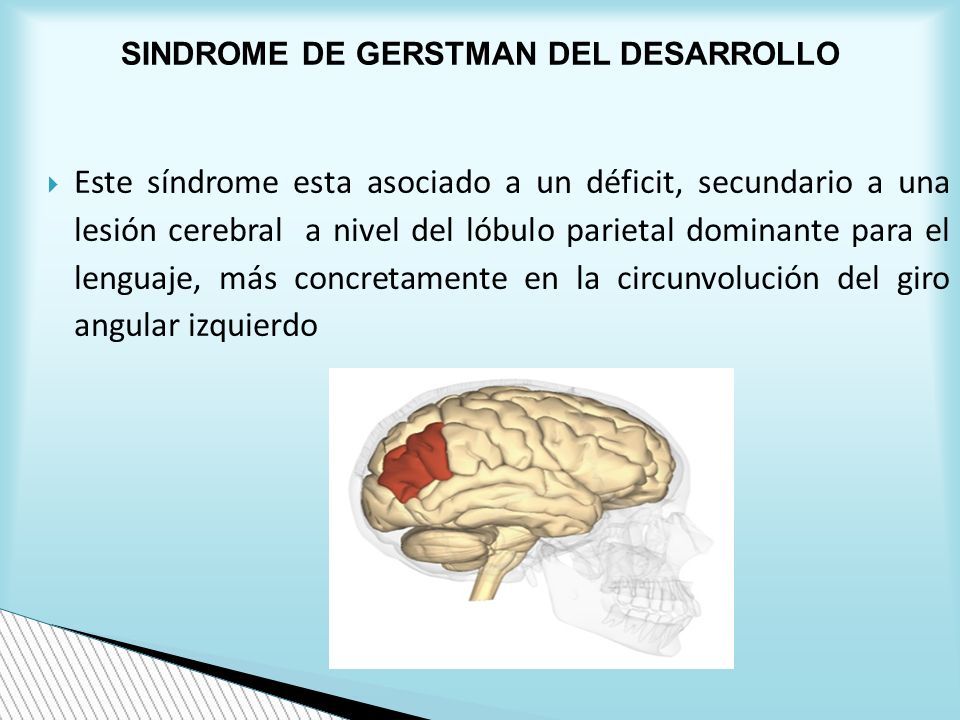 SINDROME DE GERSTMAN DEL DESARROLLO

Este síndrome esta asociado a un déficit, secundario a una lesión cerebral a nivel del lóbulo parietal dominante para el lenguaje, más concretamente en la circunvolución del giro angular izquierdo